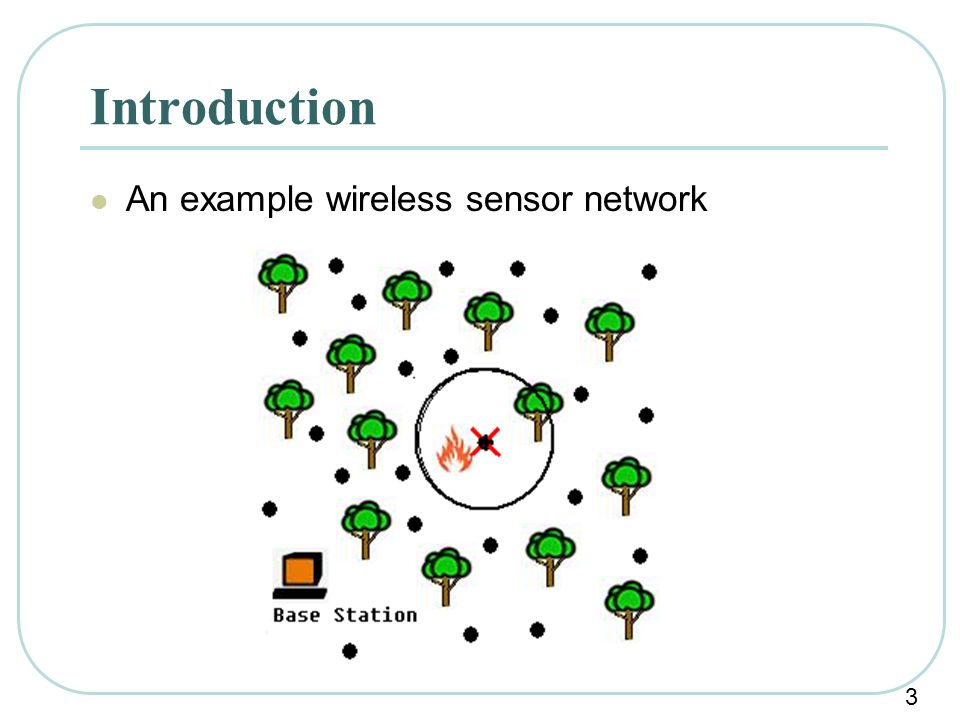 Introduction

An example wireless sensor network

Base Station

3